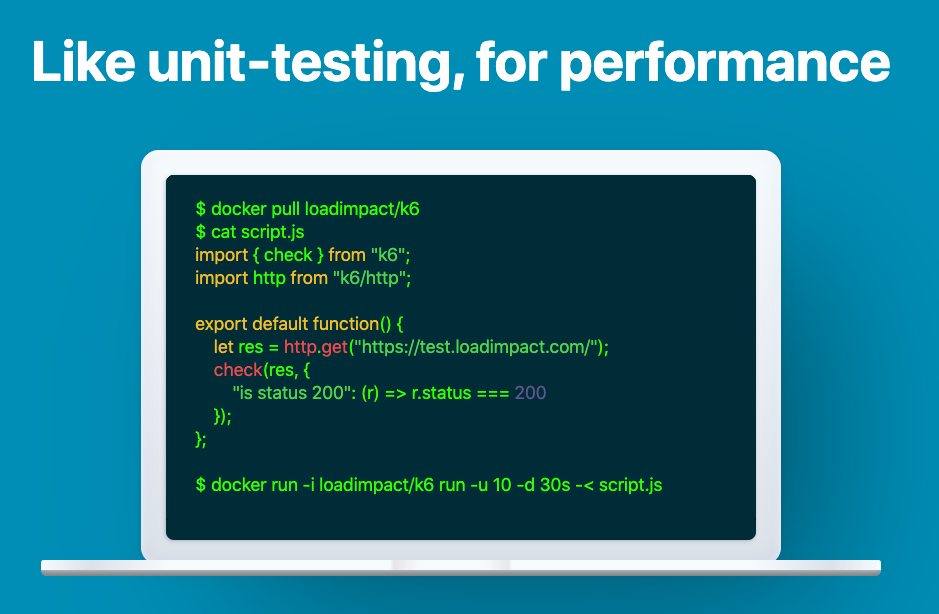 Like unit-testing, for performance

$ docker pull loadimpact/k6
$ cat script.js
import { check } from "k6";
import http from "k6/http";

export default function() {
let res = http.get("https://test.loadimpact.com/");
check(res, {
"is status 200": (r) => r.status === 200
});
};

$ docker run -i loadimpact/k6 run -u 10 -d 30s -< script.js